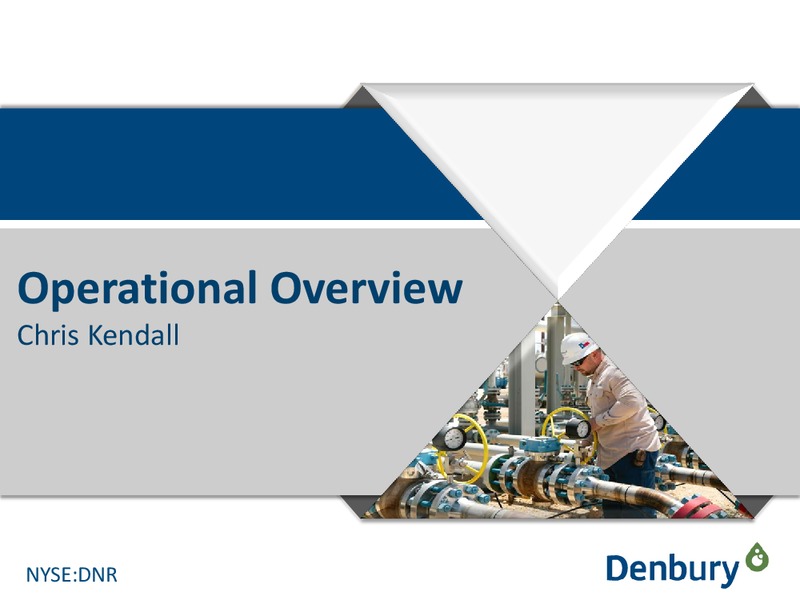 Operational Overview
Chris Kendall

NYSE:DNR

Denbury